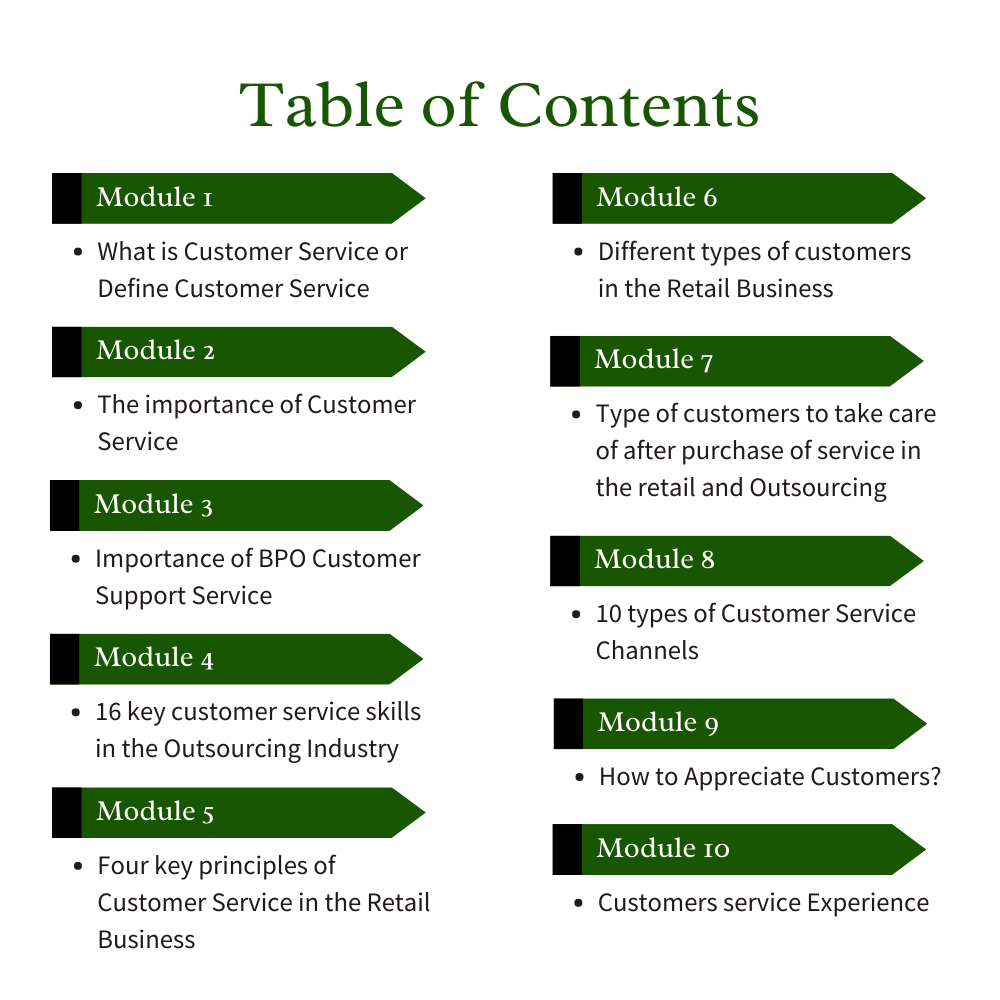 Table of Contents

Module 1

• What is Customer Service or Define Customer Service

Module 2

• The importance of Customer Service

Module 3

• Importance of BPO Customer Support Service

Module 4

• 16 key customer service skills in the Outsourcing Industry

Module 5

• Four key principles of Customer Service in the Retail Business

Module 6

• Different types of customers in the Retail Business

Module 7

• Type of customers to take care of after purchase of service in the retail and Outsourcing

Module 8

• 10 types of Customer Service Channels

Module 9

• How to Appreciate Customers?

Module 10

• Customers service Experience